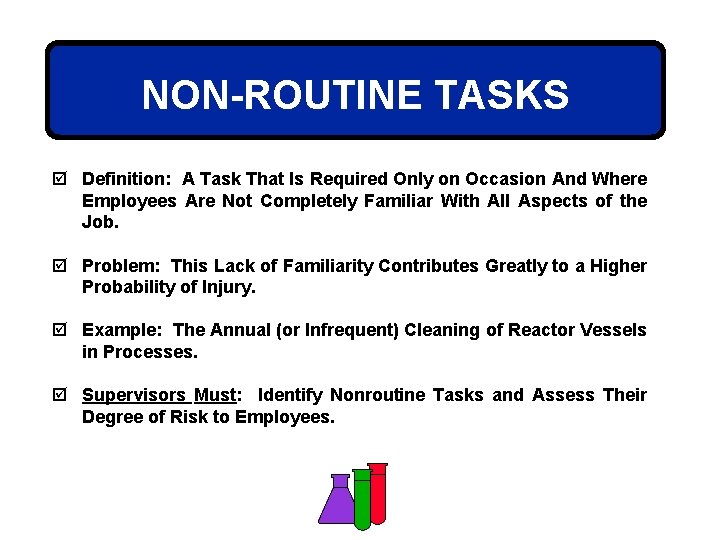 NON-ROUTINE TASKS

☑ Definition: A Task That Is Required Only on Occasion And Where Employees Are Not Completely Familiar With All Aspects of the Job.

☑ Problem: This Lack of Familiarity Contributes Greatly to a Higher Probability of Injury.

☑ Example: The Annual (or Infrequent) Cleaning of Reactor Vessels in Processes.

☑ Supervisors Must: Identify Nonroutine Tasks and Assess Their Degree of Risk to Employees.